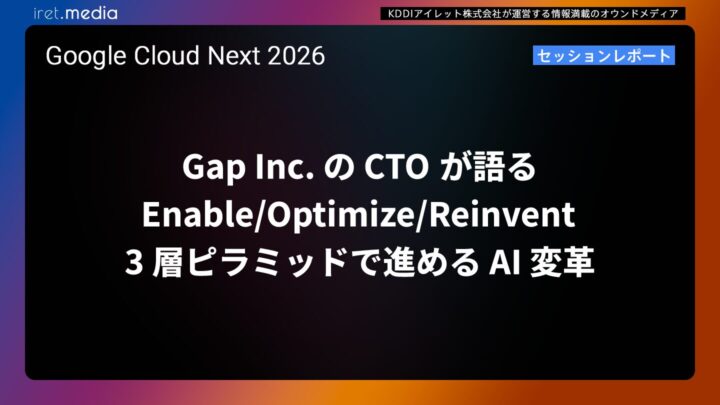 iret.media

KDDIアイレット株式会社が運営する情報満載のオウンドメディア

Google Cloud Next 2026

セッションレポート

Gap Inc. の CTO が語る
Enable/Optimize/Reinvent
3 層ピラミッドで進める AI 変革